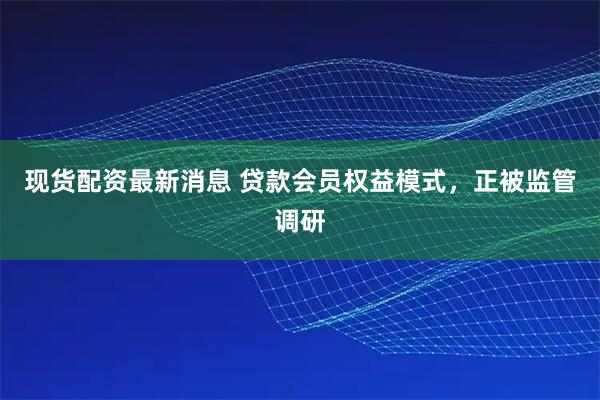 现货配资最新消息 贷款会员权益模式，正被监管调研